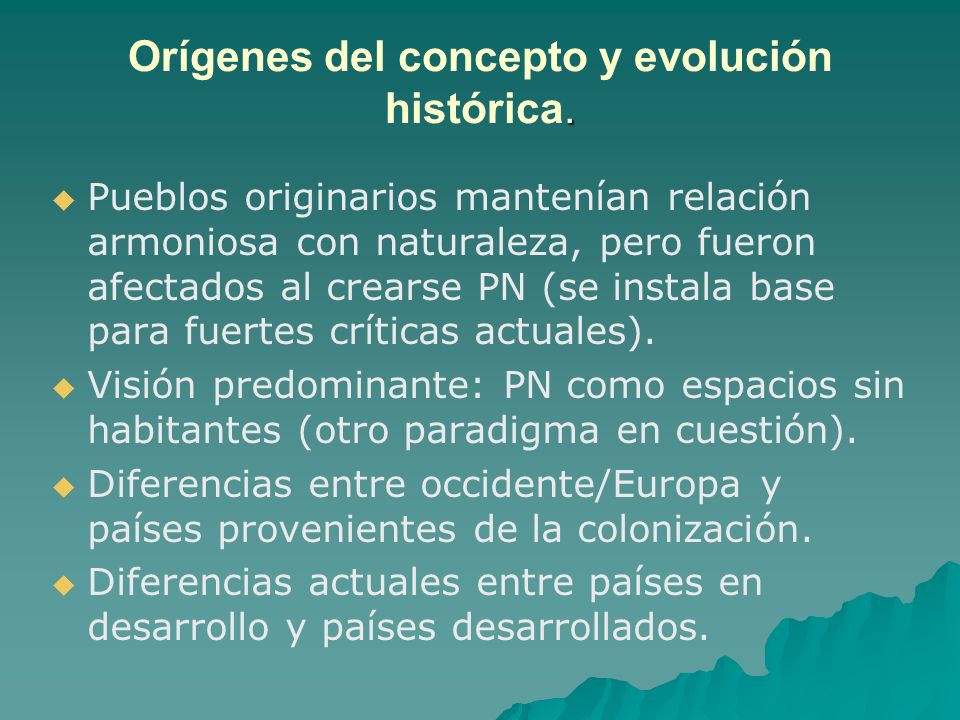 Orígenes del concepto y evolución histórica.

◆ Pueblos originarios mantenían relación armoniosa con naturaleza, pero fueron afectados al crearse PN (se instala base para fuertes críticas actuales).

◆ Visión predominante: PN como espacios sin habitantes (otro paradigma en cuestión).

◆ Diferencias entre occidente/Europa y países provenientes de la colonización.

◆ Diferencias actuales entre países en desarrollo y países desarrollados.